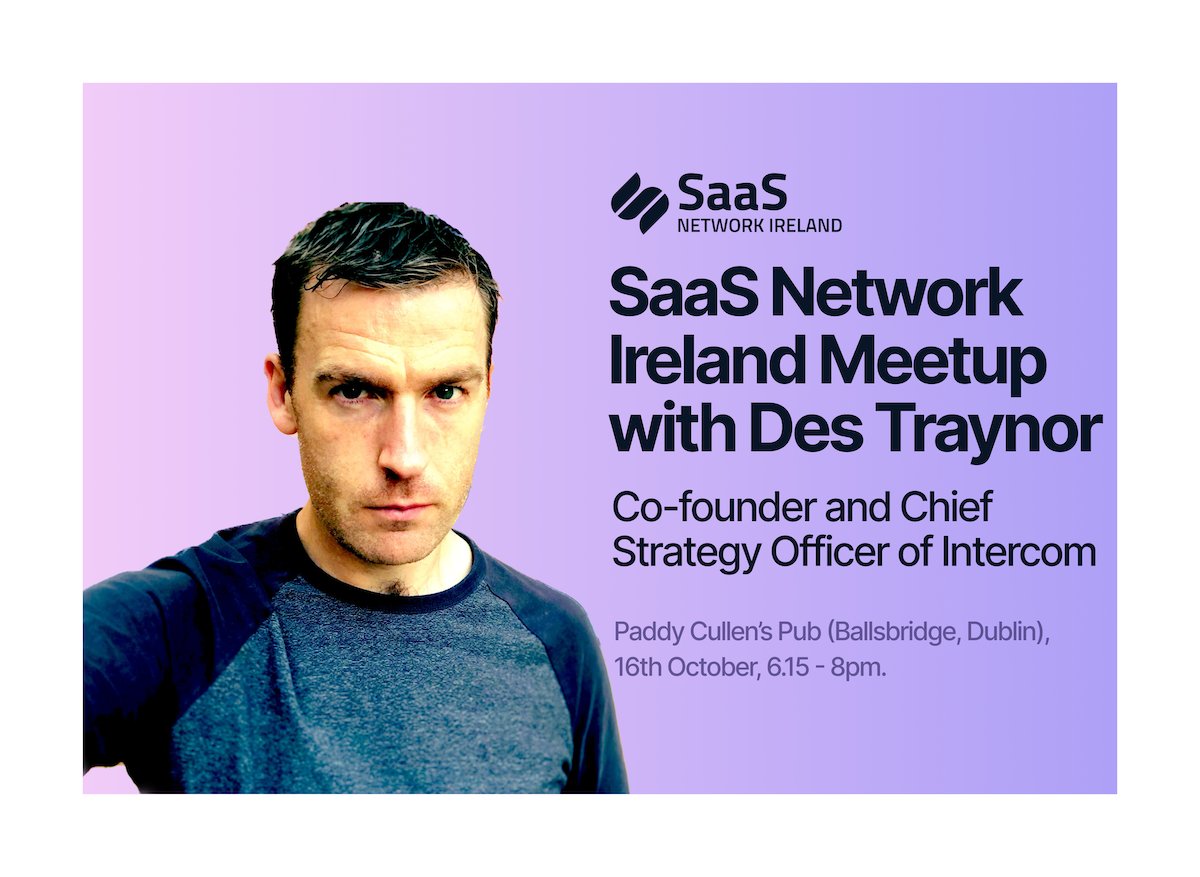 SaaS
NETWORK IRELAND

SaaS Network Ireland Meetup with Des Traynor

Co-founder and Chief Strategy Officer of Intercom

Paddy Cullen's Pub (Ballsbridge, Dublin), 16th October, 6.15 - 8pm.